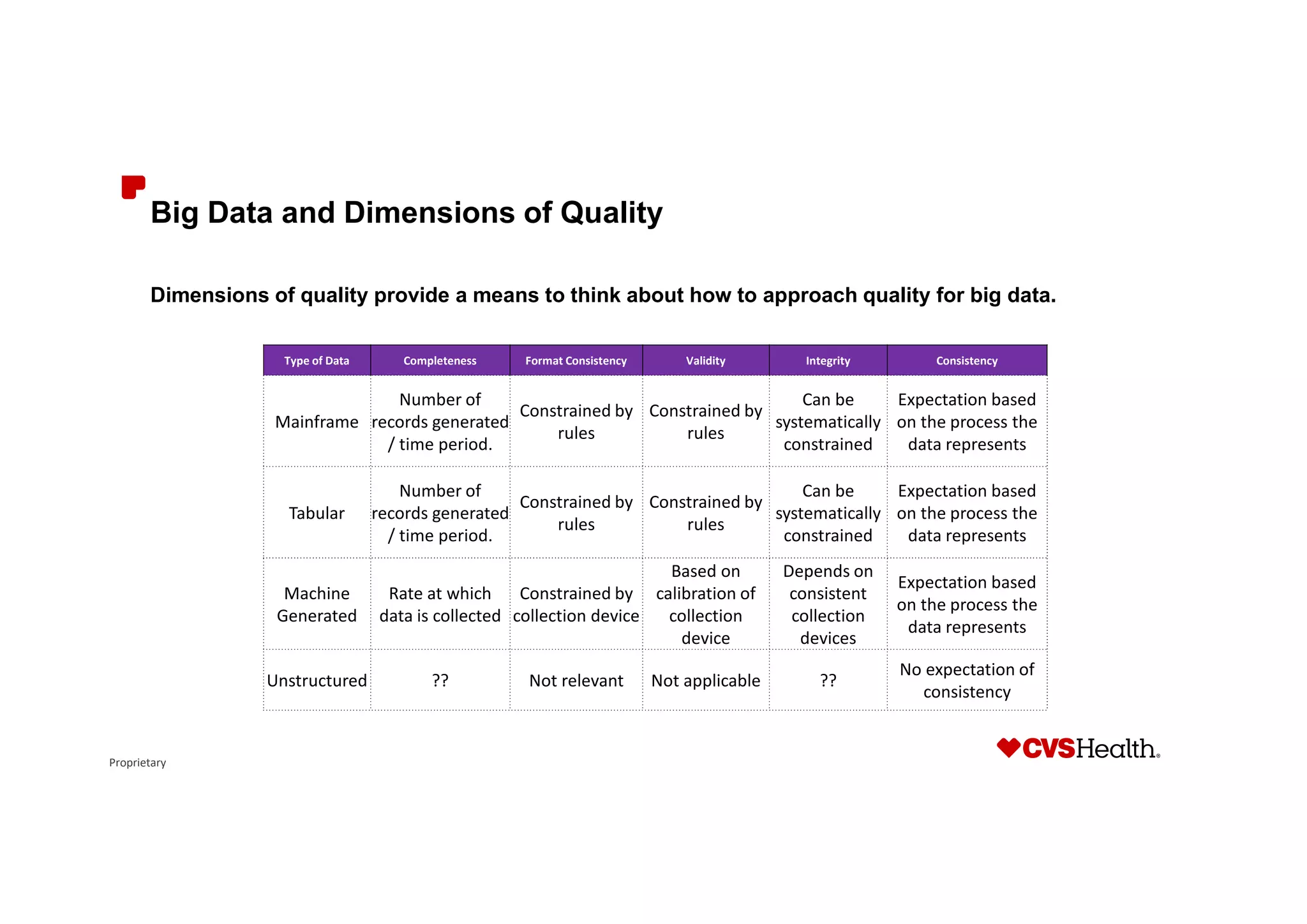 Big Data and Dimensions of Quality

Dimensions of quality provide a means to think about how to approach quality for big data.

| Type of Data | Completeness | Format Consistency | Validity | Integrity | Consistency |
|---|---|---|---|---|---|
| Mainframe | Number of records generated / time period. | Constrained by rules | Constrained by rules | Can be systematically constrained | Expectation based on the process the data represents |
| Tabular | Number of records generated / time period. | Constrained by rules | Constrained by rules | Can be systematically constrained | Expectation based on the process the data represents |
| Machine Generated | Rate at which data is collected | Constrained by collection device | Based on calibration of collection device | Depends on consistent collection devices | Expectation based on the process the data represents |
| Unstructured | ?? | Not relevant | Not applicable | ?? | No expectation of consistency |

Proprietary

CVSHealth.